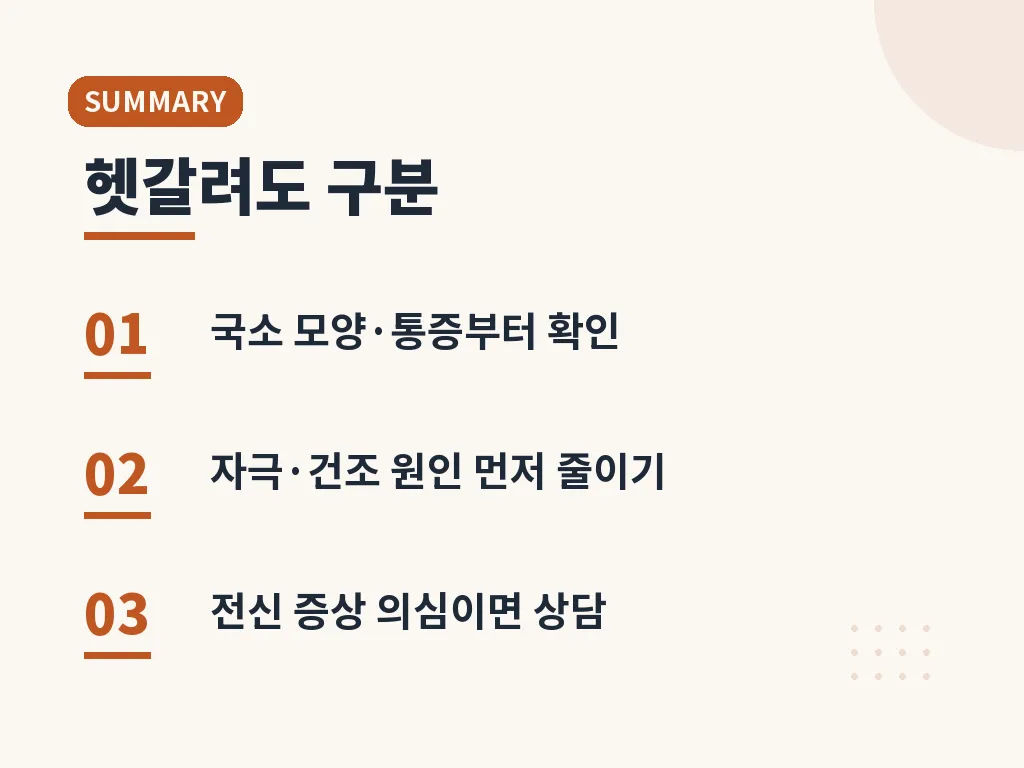 SUMMARY

헷갈려도 구분

01 국소 모양·통증부터 확인

02 자극·건조 원인 먼저 줄이기

03 전신 증상 의심이면 상담